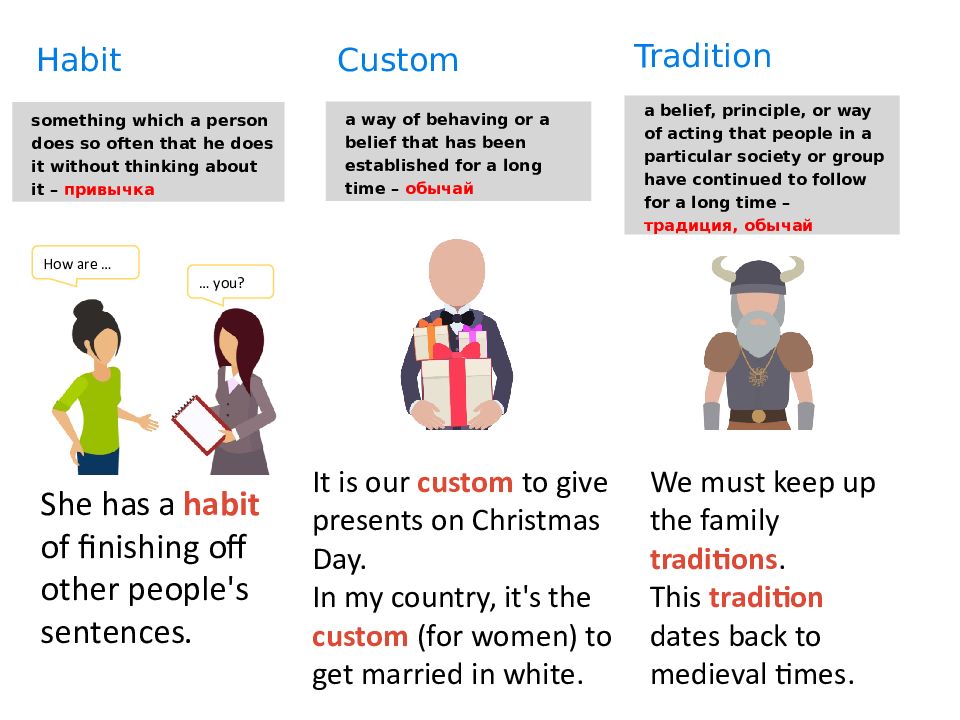 Habit

something which a person does so often that he does it without thinking about it – привычка

How are ...

... you?

She has a habit of finishing off other people's sentences.

Custom

a way of behaving or a belief that has been established for a long time – обычай

It is our custom to give presents on Christmas Day.
In my country, it's the custom (for women) to get married in white.

Tradition

a belief, principle, or way of acting that people in a particular society or group have continued to follow for a long time – традиция, обычай

We must keep up the family traditions.
This tradition dates back to medieval times.